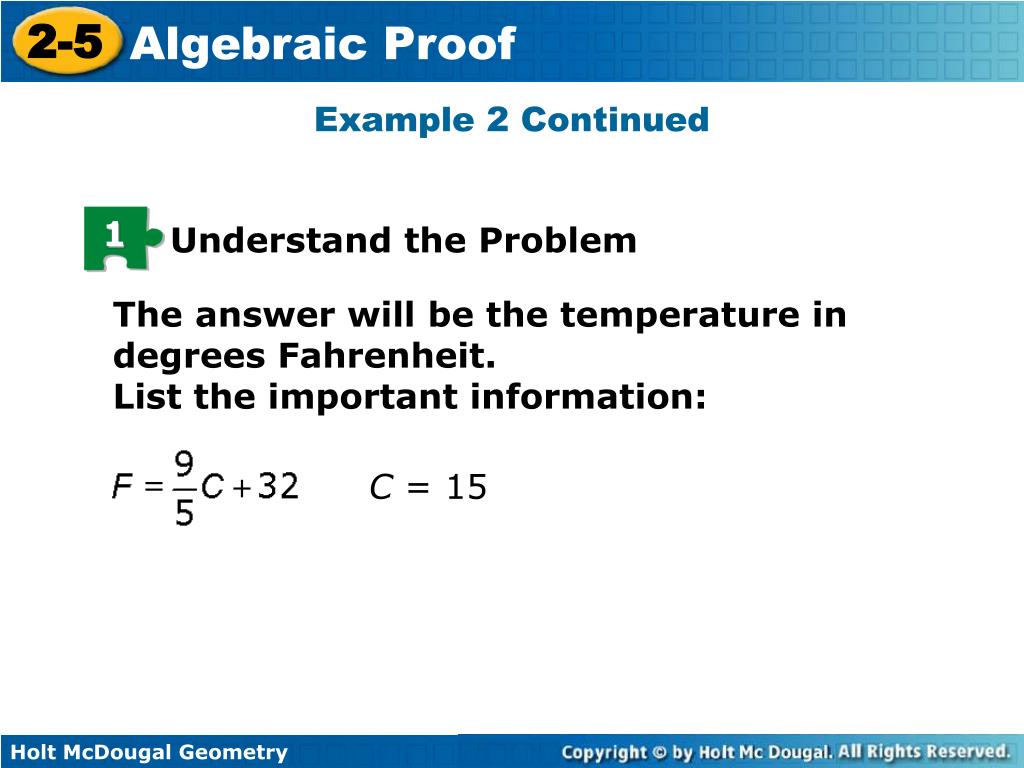 2-5 Algebraic Proof

Example 2 Continued

1 Understand the Problem

The answer will be the temperature in degrees Fahrenheit.
List the important information:

$F = \frac{9}{5}C + 32$ $C = 15$

Holt McDougal Geometry

Copyright © by Holt Mc Dougal. All Rights Reserved.